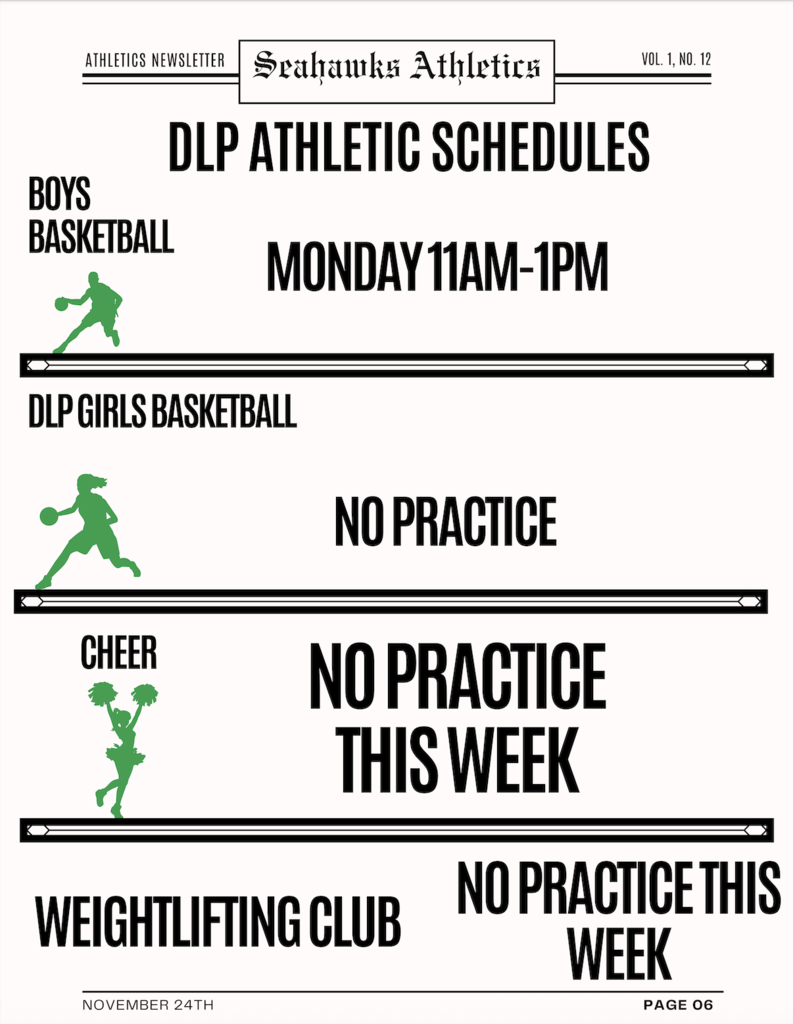 ATHLETICS NEWSLETTER

Seahawks Athletics

VOL. 1, NO. 12

DLP ATHLETIC SCHEDULES

BOYS BASKETBALL

MONDAY 11AM-1PM

DLP GIRLS BASKETBALL

NO PRACTICE

CHEER

NO PRACTICE THIS WEEK

WEIGHTLIFTING CLUB

NO PRACTICE THIS WEEK

NOVEMBER 24TH

PAGE 06